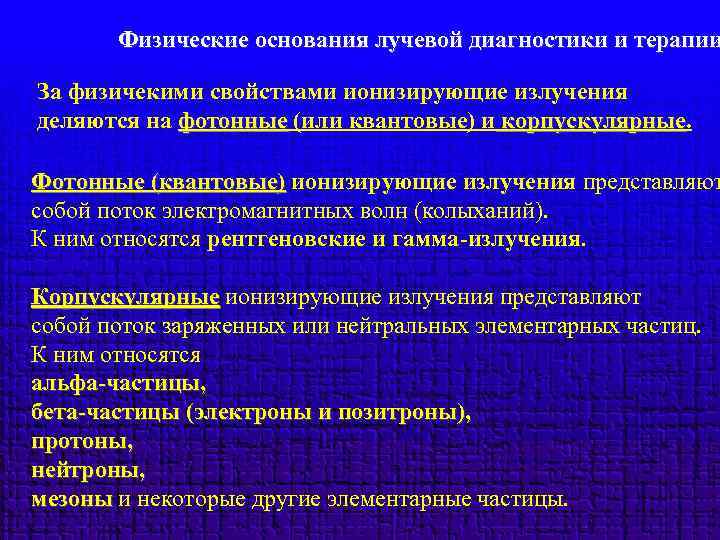 Физические основания лучевой диагностики и терапии

За физичекими свойствами ионизирующие излучения деляются на фотонные (или квантовые) и корпускулярные.

Фотонные (квантовые) ионизирующие излучения представляют собой поток электромагнитных волн (колыханий).
К ним относятся рентгеновские и гамма-излучения.

Корпускулярные ионизирующие излучения представляют собой поток заряженных или нейтральных элементарных частиц.
К ним относятся
альфа-частицы,
бета-частицы (электроны и позитроны),
протоны,
нейтроны,
мезоны и некоторые другие элементарные частицы.